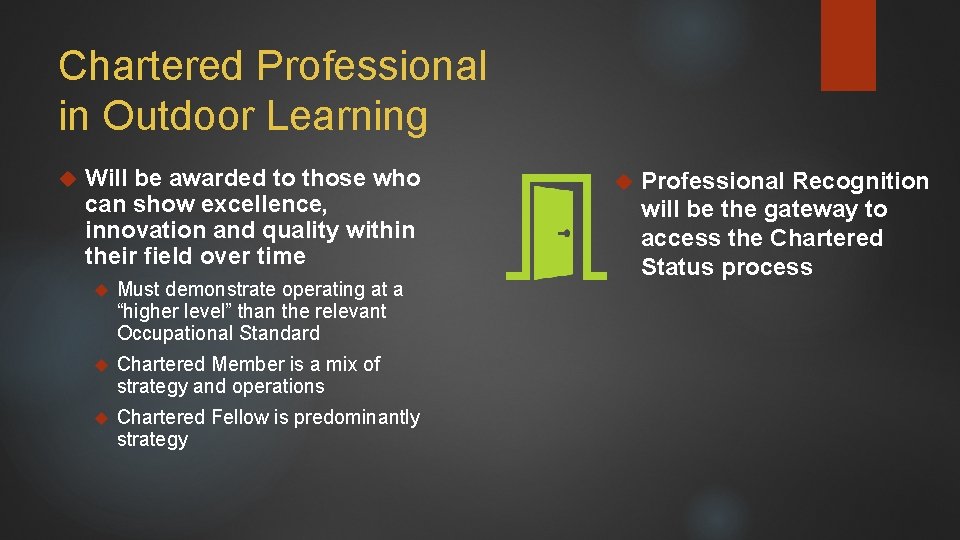 Chartered Professional in Outdoor Learning

Will be awarded to those who can show excellence, innovation and quality within their field over time

Must demonstrate operating at a “higher level” than the relevant Occupational Standard

Chartered Member is a mix of strategy and operations

Chartered Fellow is predominantly strategy

Professional Recognition will be the gateway to access the Chartered Status process